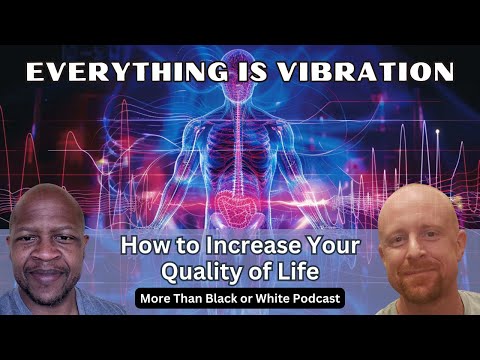 EVERYTHING IS VIBRATION

How to Increase Your Quality of Life

More Than Black or White Podcast